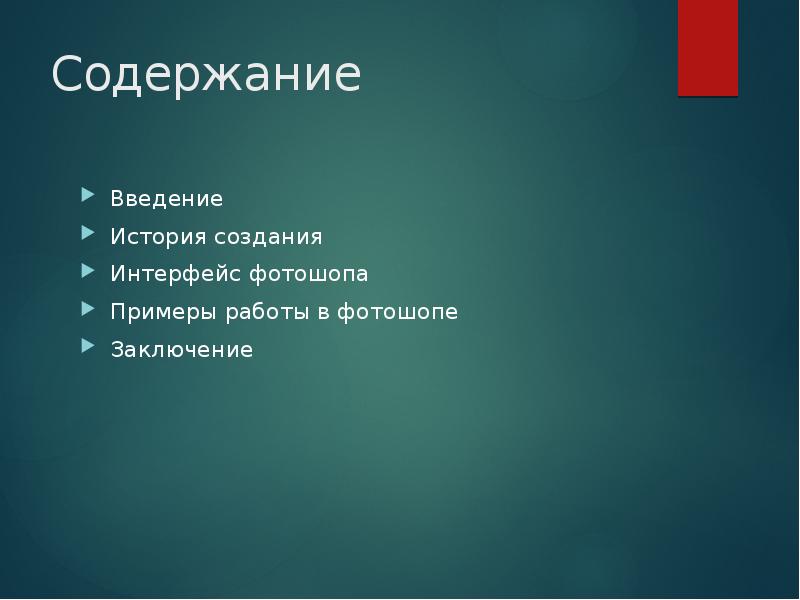 Содержание

Введение
История создания
Интерфейс фотошопа
Примеры работы в фотошопе
Заключение